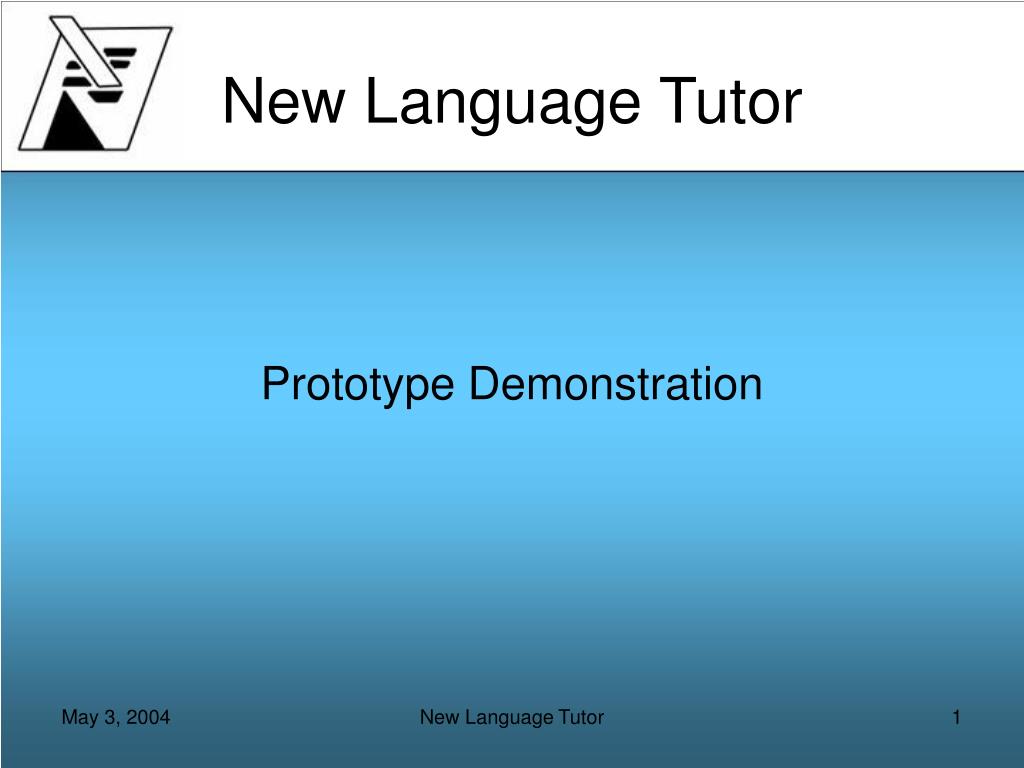 New Language Tutor

Prototype Demonstration

May 3, 2004

New Language Tutor

1